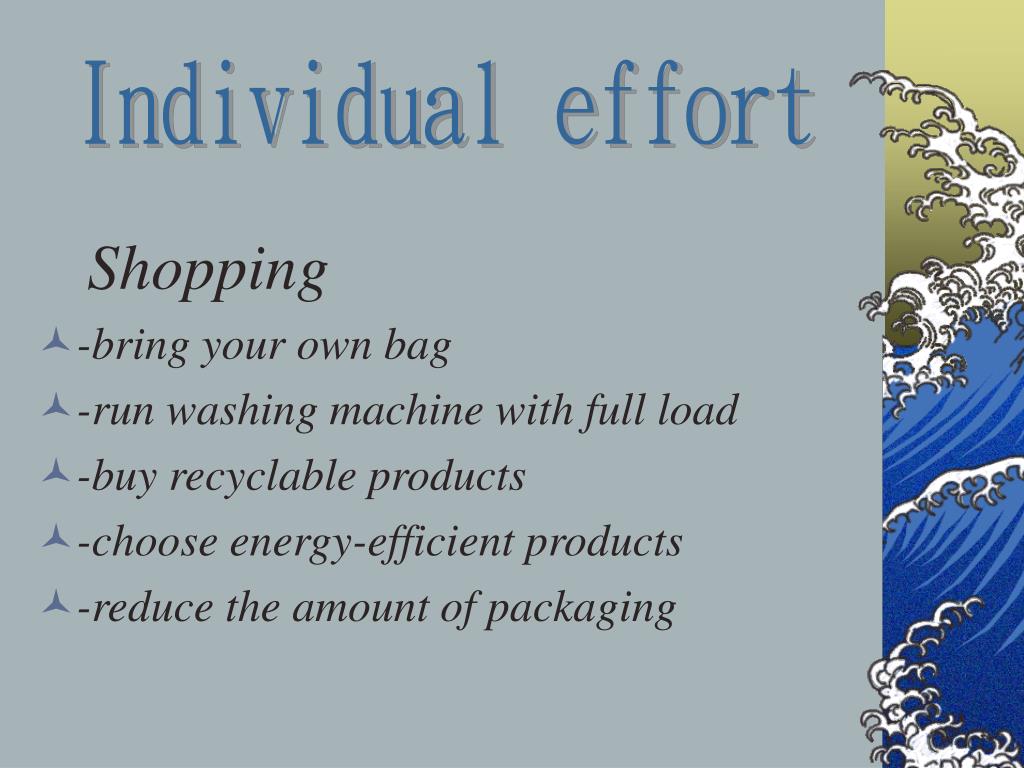 Individual effort

Shopping

-bring your own bag

-run washing machine with full load

-buy recyclable products

-choose energy-efficient products

-reduce the amount of packaging